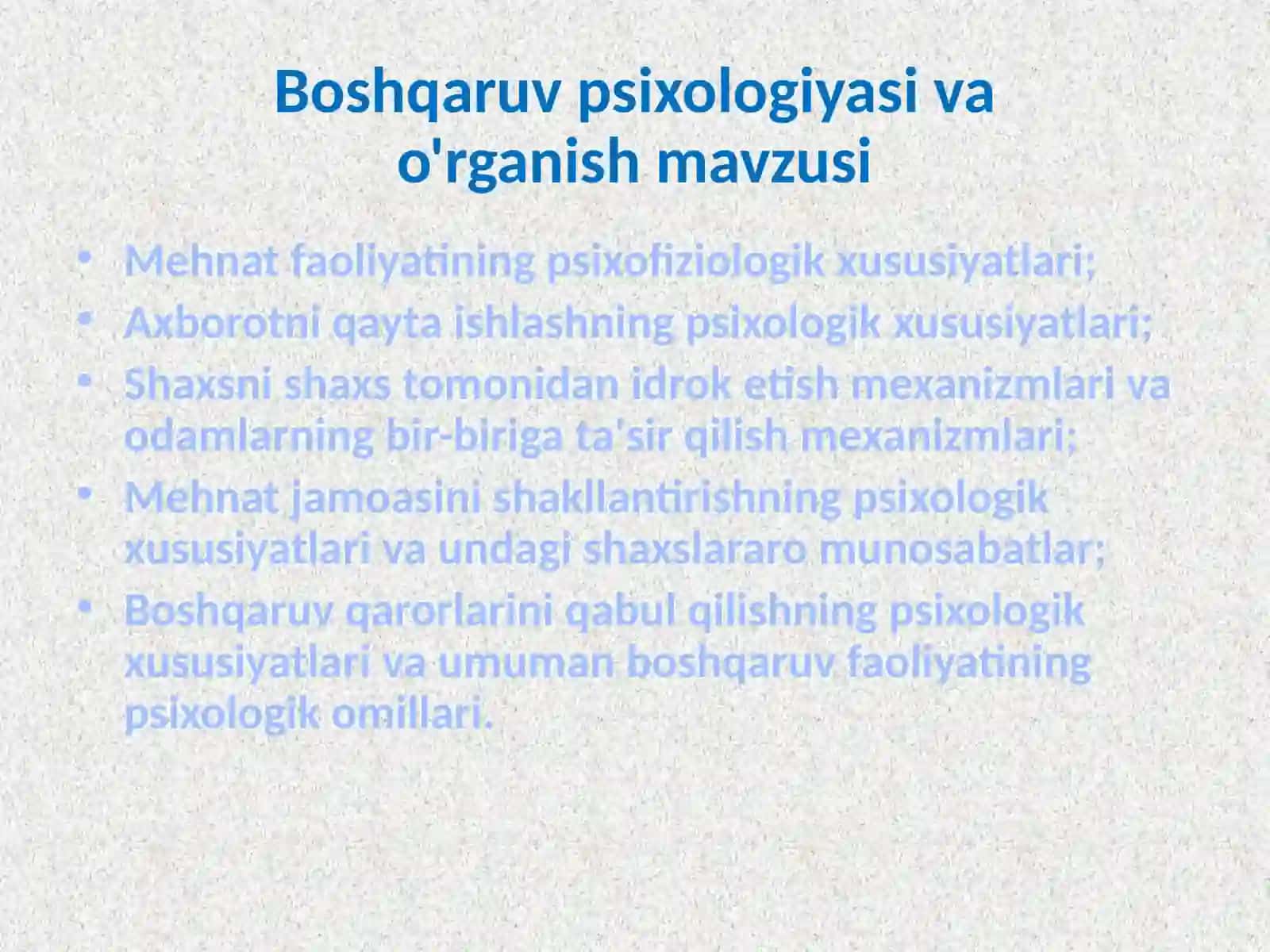 Boshqaruv psixologiyasi va o'rganish mavzusi

• Mehnat faoliyatining psixofiziologik xususiyatlari;
• Axborotni qayta ishlashning psixologik xususiyatlari;
• Shaxsni shaxs tomonidan idrok etish mexanizmlari va odamlarning bir-biriga ta'sir qilish mexanizmlari;
• Mehnat jamoasini shakllantirishning psixologik xususiyatlari va undagi shaxslararo munosabatlar;
• Boshqaruv qarorlarini qabul qilishning psixologik xususiyatlari va umuman boshqaruv faoliyatining psixologik omillari.